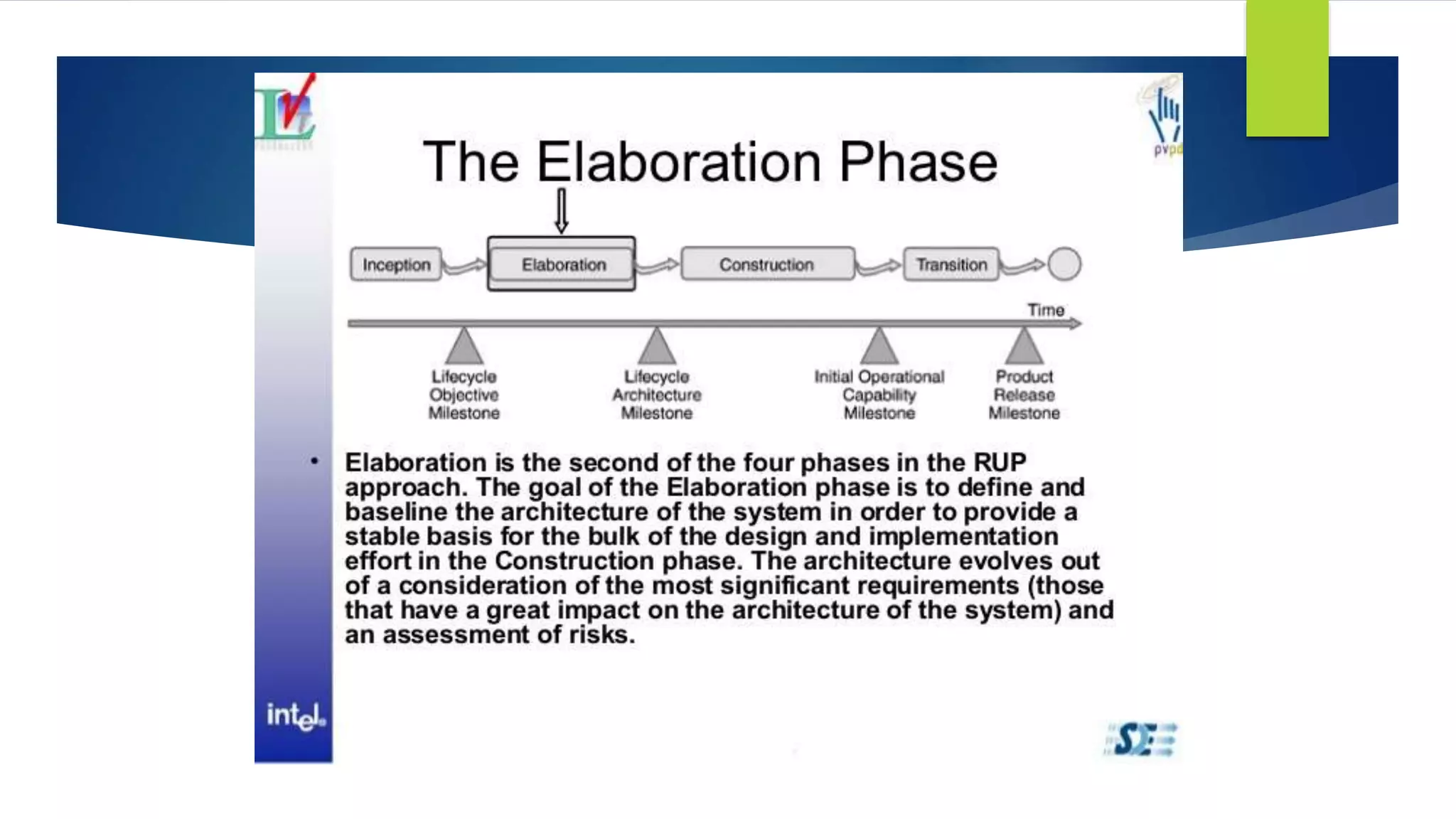 The Elaboration Phase

Inception

Elaboration

Construction

Transition

Time

Lifecycle Objective Milestone

Lifecycle Architecture Milestone

Initial Operational Capability Milestone

Product Release Milestone

• Elaboration is the second of the four phases in the RUP approach. The goal of the Elaboration phase is to define and baseline the architecture of the system in order to provide a stable basis for the bulk of the design and implementation effort in the Construction phase. The architecture evolves out of a consideration of the most significant requirements (those that have a great impact on the architecture of the system) and an assessment of risks.

intel.

SE